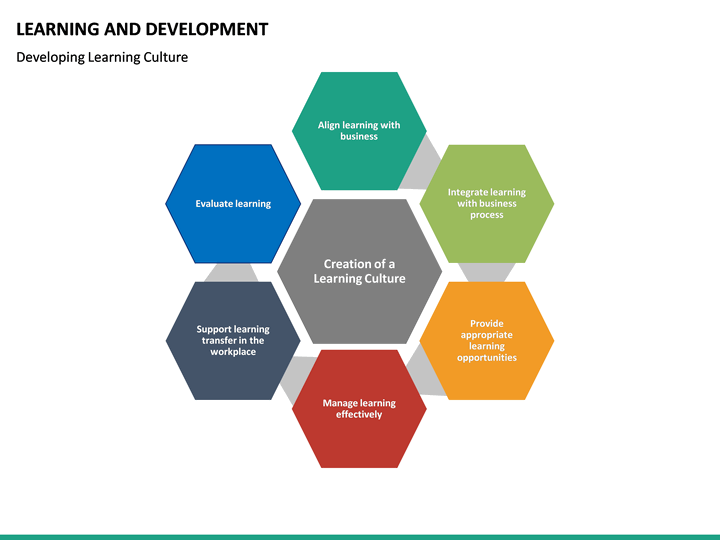 LEARNING AND DEVELOPMENT

Developing Learning Culture

Creation of a Learning Culture

Align learning with business

Integrate learning with business process

Provide appropriate learning opportunities

Manage learning effectively

Support learning transfer in the workplace

Evaluate learning